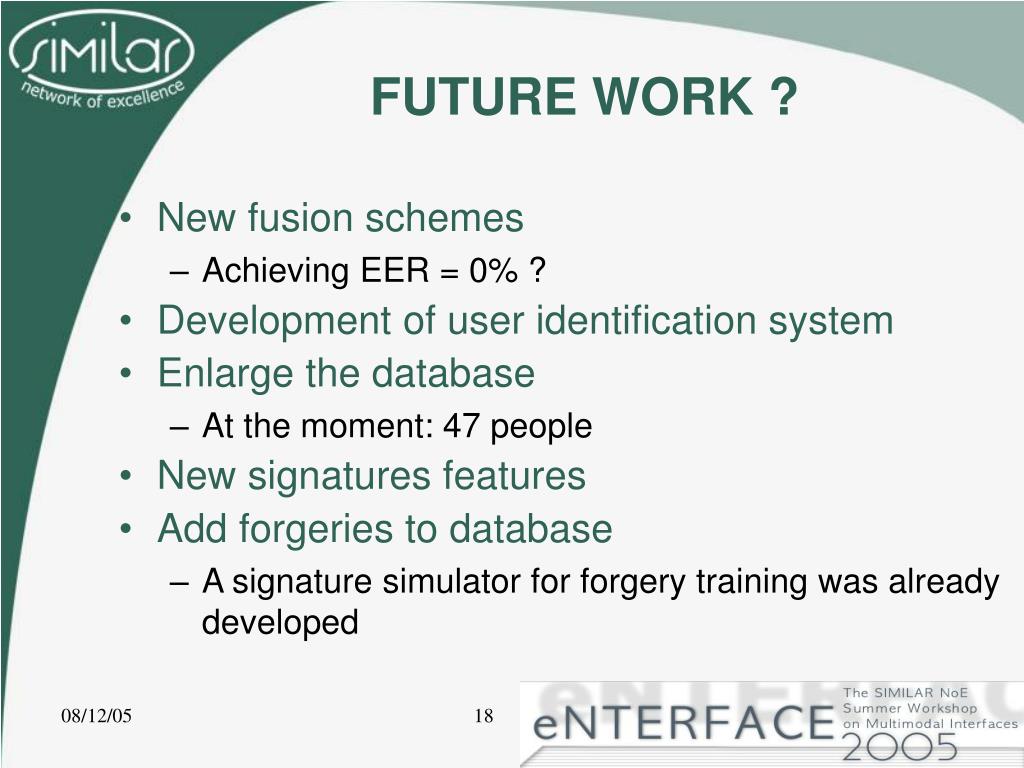 similar
network of excellence

FUTURE WORK ?

• New fusion schemes
– Achieving EER = 0% ?
• Development of user identification system
• Enlarge the database
– At the moment: 47 people
• New signatures features
• Add forgeries to database
– A signature simulator for forgery training was already developed

08/12/05

18

eNTERFACE
The SIMILAR NoE Summer Workshop on Multimodal Interfaces
2005